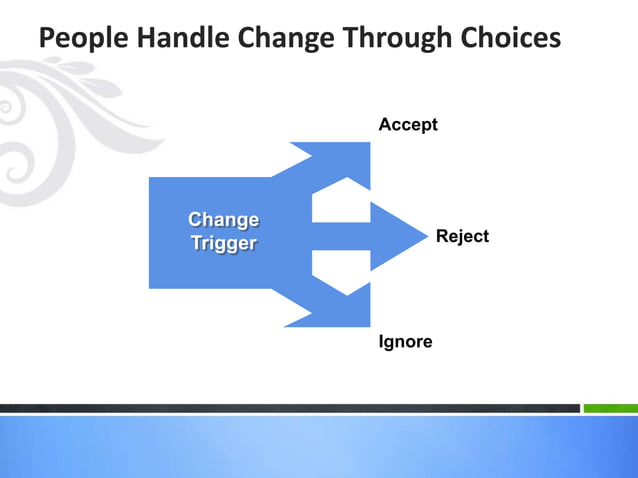 People Handle Change Through Choices

Change Trigger

Accept

Reject

Ignore